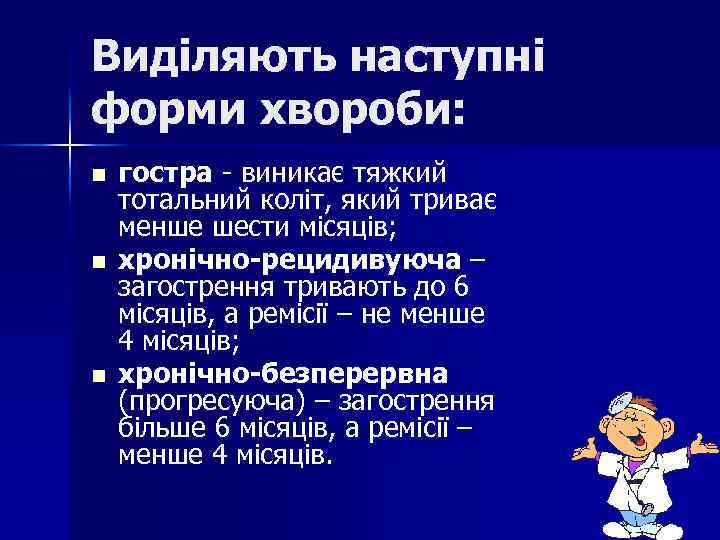 Виділяють наступні форми хвороби:

■ гостра - виникає тяжкий тотальний коліт, який триває менше шести місяців;

■ хронічно-рецидивуюча – загострення тривають до 6 місяців, а ремісії – не менше 4 місяців;

■ хронічно-безперервна (прогресуюча) – загострення більше 6 місяців, а ремісії – менше 4 місяців.